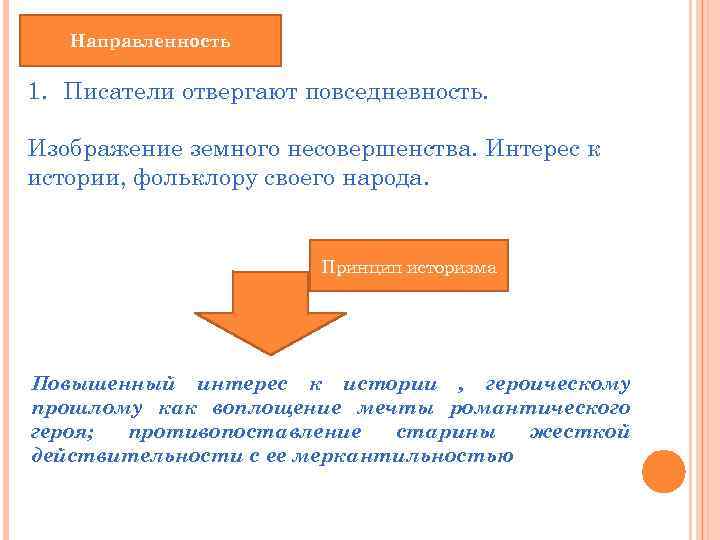 Направленность

1. Писатели отвергают повседневность.

Изображение земного несовершенства. Интерес к истории, фольклору своего народа.

Принцип историзма

Повышенный интерес к истории , героическому прошлому как воплощение мечты романтического героя; противопоставление старины жесткой действительности с ее меркантильностью